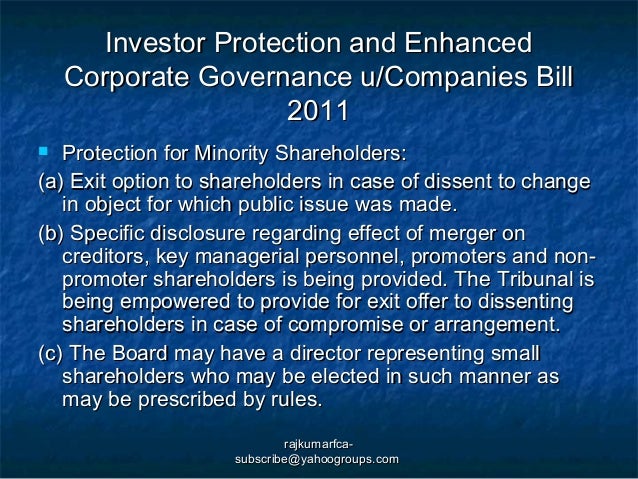 Investor Protection and Enhanced Corporate Governance u/Companies Bill 2011

Protection for Minority Shareholders:

(a) Exit option to shareholders in case of dissent to change in object for which public issue was made.

(b) Specific disclosure regarding effect of merger on creditors, key managerial personnel, promoters and non-promoter shareholders is being provided. The Tribunal is being empowered to provide for exit offer to dissenting shareholders in case of compromise or arrangement.

(c) The Board may have a director representing small shareholders who may be elected in such manner as may be prescribed by rules.

rajkumarfca-subscribe@yahoogroups.com